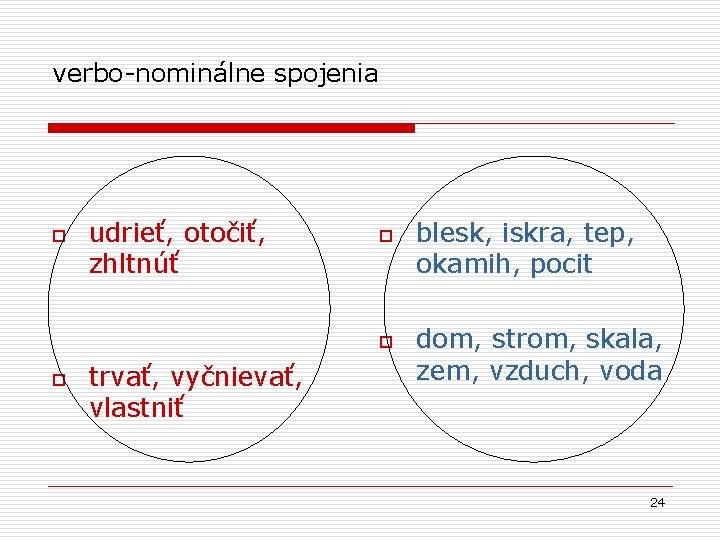 verbo-nominálne spojenia

udrieť, otočiť, zhltnúť

trvať, vyčnievať, vlastniť

blesk, iskra, tep, okamih, pocit

dom, strom, skala, zem, vzduch, voda

24